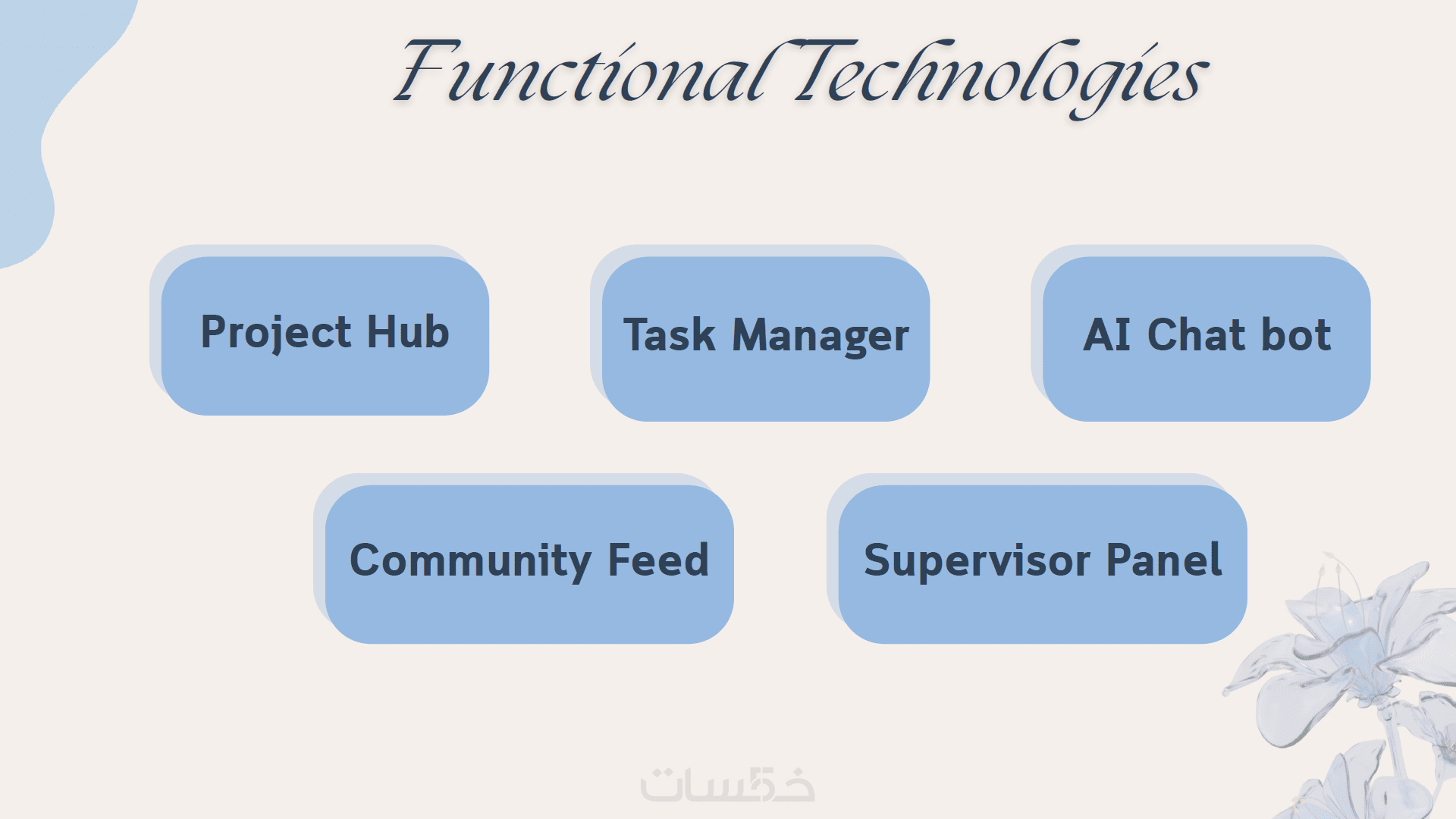 Functional Technologies

Project Hub

Task Manager

AI Chat bot

Community Feed

Supervisor Panel

خمسات